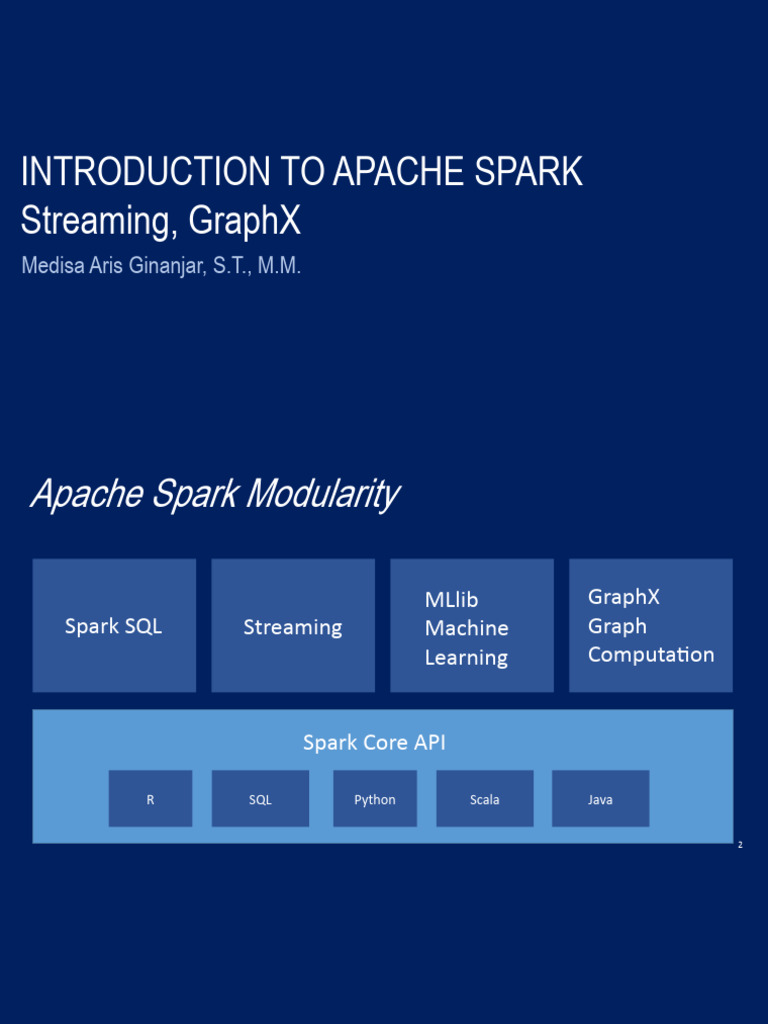 INTRODUCTION TO APACHE SPARK
Streaming, GraphX

Medisa Aris Ginanjar, S.T., M.M.

Apache Spark Modularity

Spark SQL

Streaming

MLlib
Machine
Learning

GraphX
Graph
Computation

Spark Core API

R

SQL

Python

Scala

Java

2